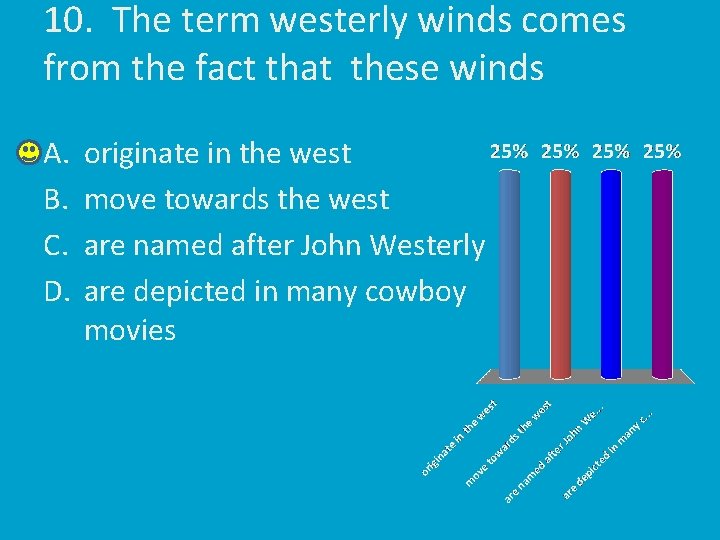 10. The term westerly winds comes from the fact that these winds

A. originate in the west
B. move towards the west
C. are named after John Westerly
D. are depicted in many cowboy movies

25% 25% 25% 25%

originate in the west
move towards the west
are named after John We...
are depicted in many c...